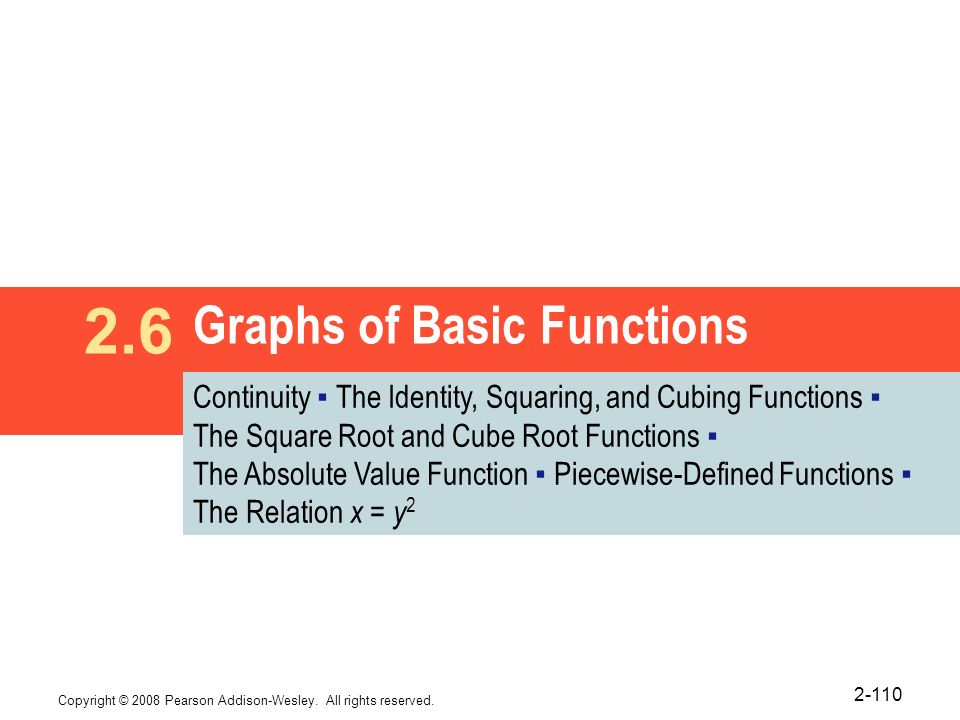 2.6 Graphs of Basic Functions

Continuity ▪ The Identity, Squaring, and Cubing Functions ▪ The Square Root and Cube Root Functions ▪ The Absolute Value Function ▪ Piecewise-Defined Functions ▪ The Relation $x = y^2$

Copyright © 2008 Pearson Addison-Wesley. All rights reserved.

2-110